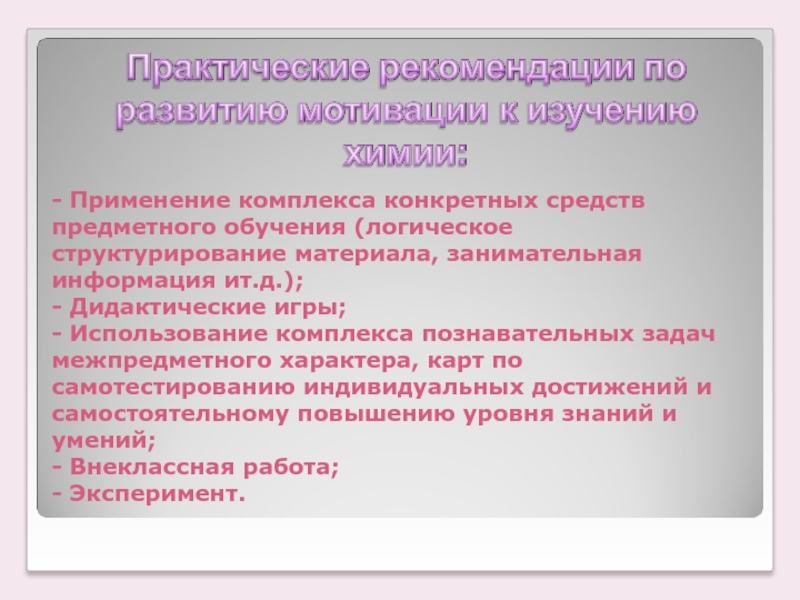 Практические рекомендации по развитию мотивации к изучению химии:

- Применение комплекса конкретных средств предметного обучения (логическое структурирование материала, занимательная информация ит.д.);
- Дидактические игры;
- Использование комплекса познавательных задач межпредметного характера, карт по самотестированию индивидуальных достижений и самостоятельному повышению уровня знаний и умений;
- Внеклассная работа;
- Эксперимент.